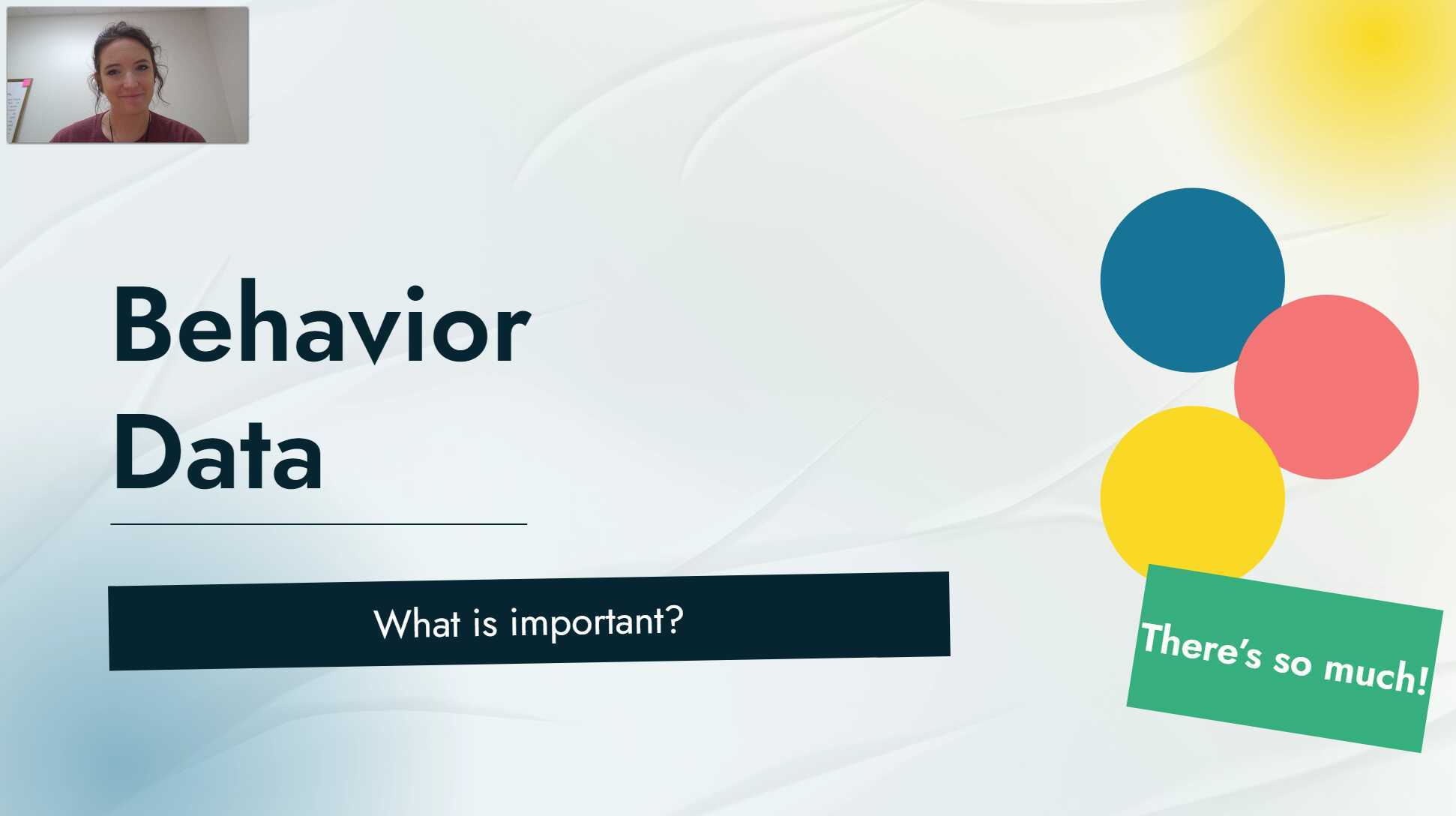 Behavior Data

What is important?

There's so much!